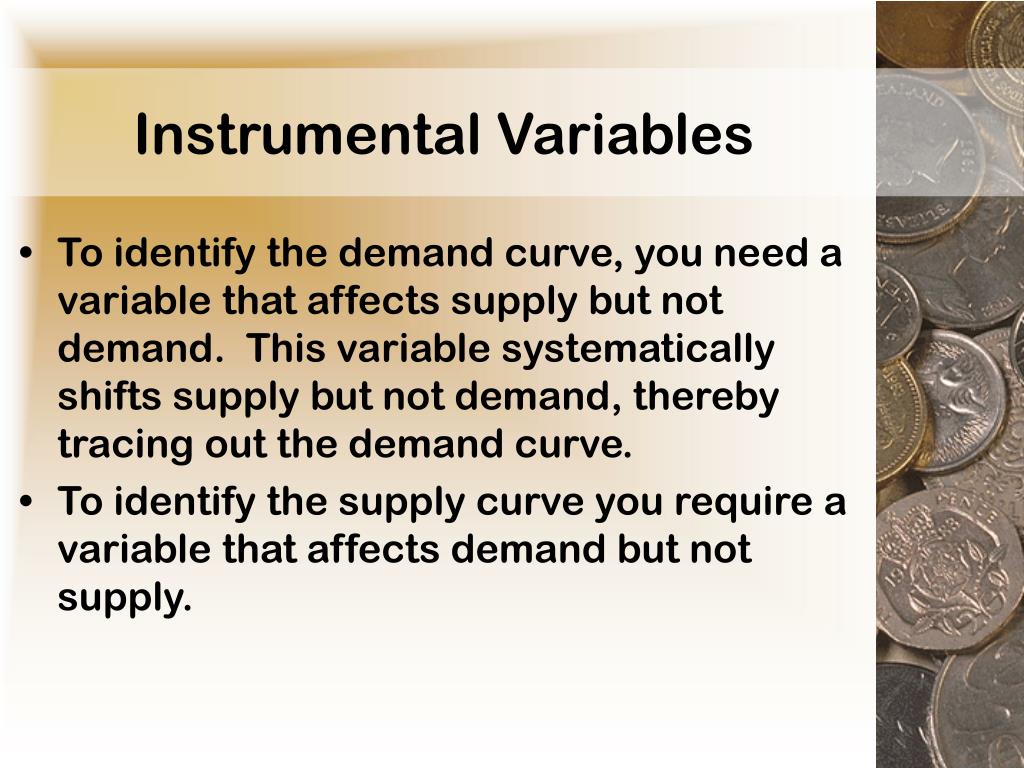 Instrumental Variables

• To identify the demand curve, you need a variable that affects supply but not demand. This variable systematically shifts supply but not demand, thereby tracing out the demand curve.
• To identify the supply curve you require a variable that affects demand but not supply.